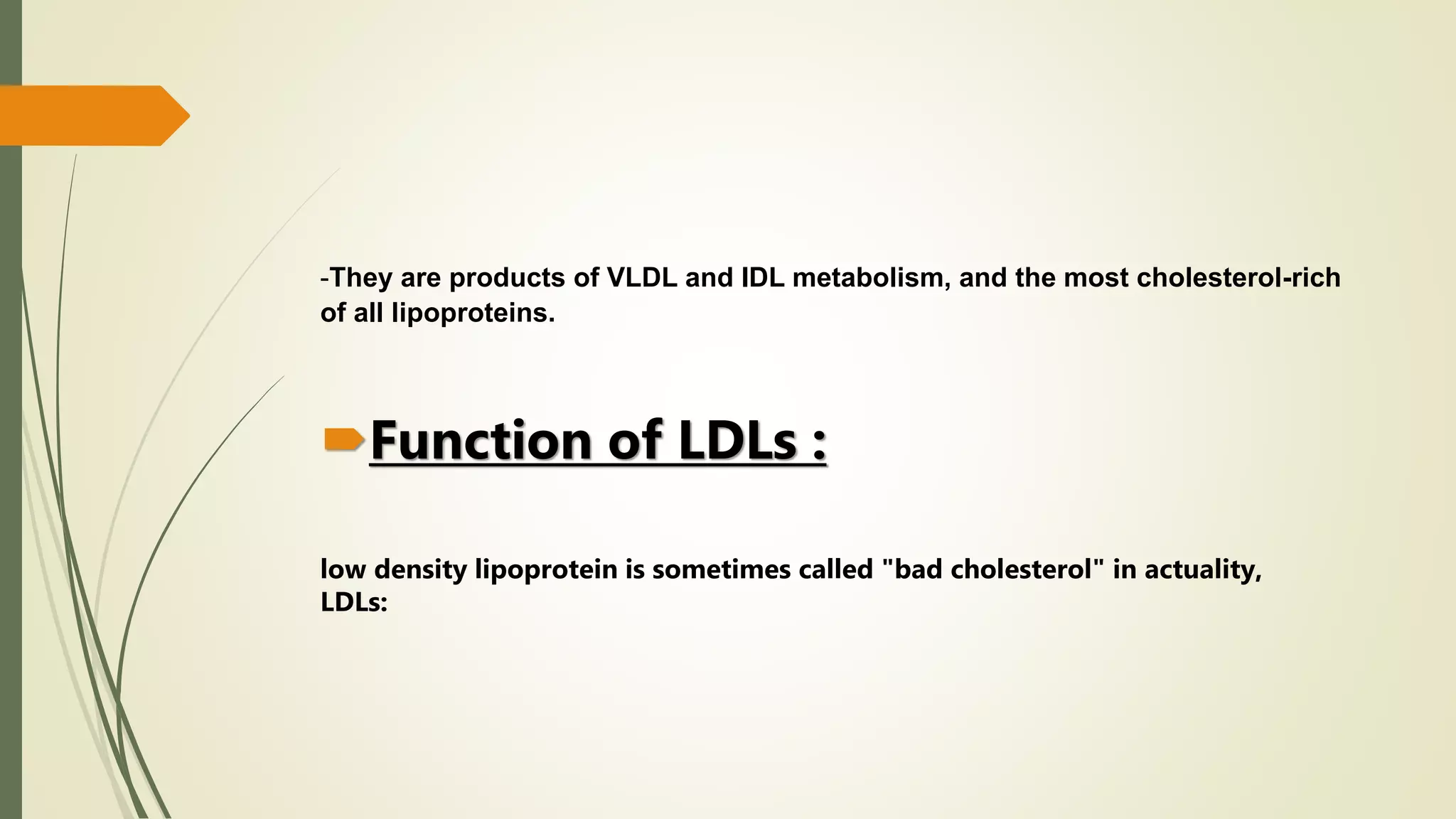 -They are products of VLDL and IDL metabolism, and the most cholesterol-rich of all lipoproteins.

Function of LDLs :

low density lipoprotein is sometimes called "bad cholesterol" in actuality, LDLs: